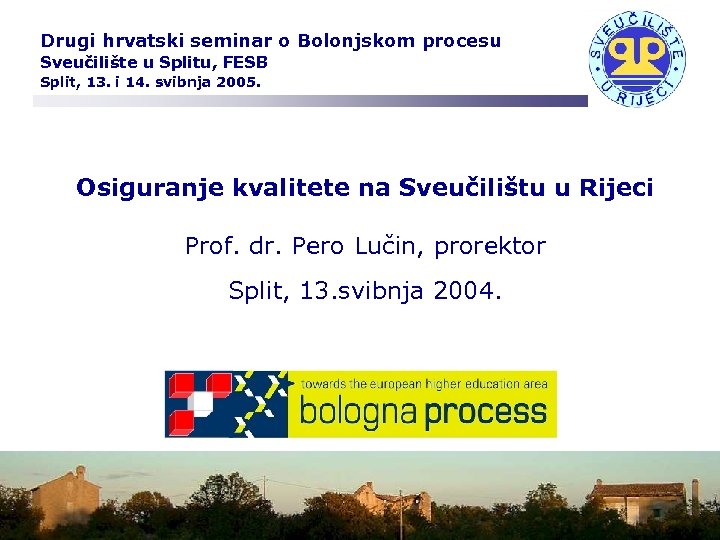 Drugi hrvatski seminar o Bolonjskom procesu
Sveučilište u Splitu, FESB
Split, 13. i 14. svibnja 2005.

SVEUČILIŠTE U RIJECI

Osiguranje kvalitete na Sveučilištu u Rijeci

Prof. dr. Pero Lučin, prorektor

Split, 13.svibnja 2004.

towards the european higher education area
bologna process